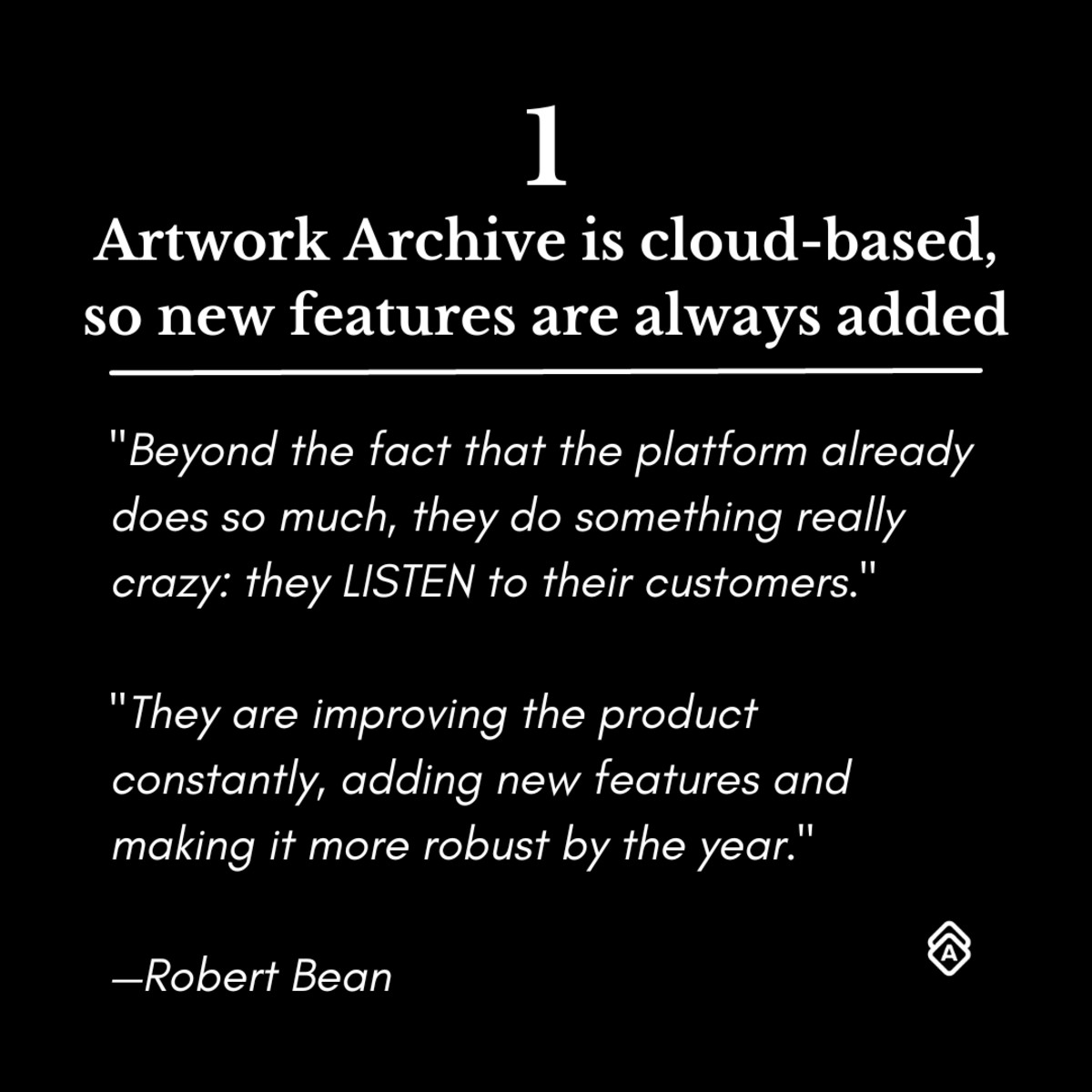 1

Artwork Archive is cloud-based, so new features are always added

"Beyond the fact that the platform already does so much, they do something really crazy: they LISTEN to their customers."

"They are improving the product constantly, adding new features and making it more robust by the year."

—Robert Bean

A